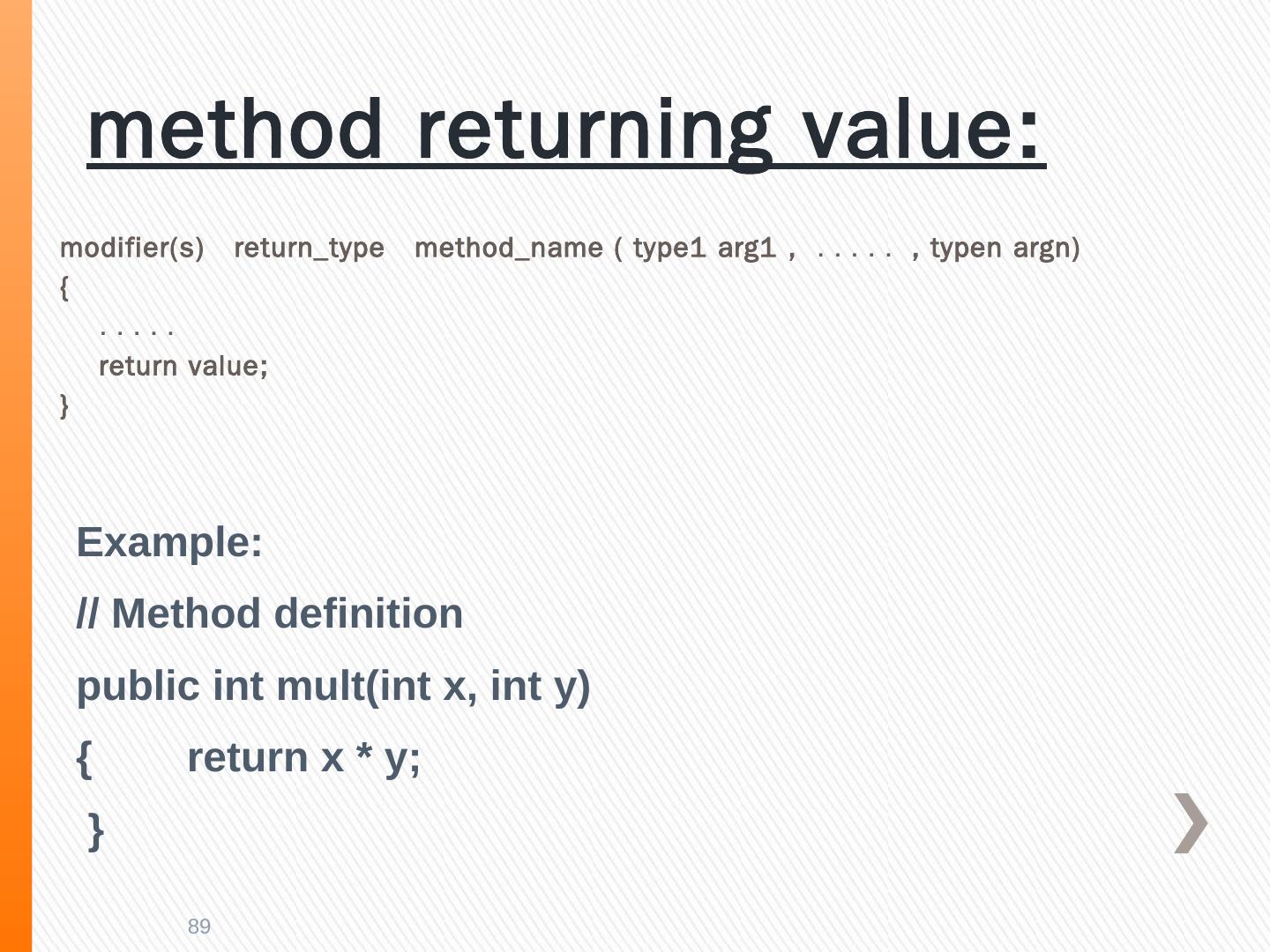 method returning value:

modifier(s) return_type method_name ( type1 arg1 , . . . . . , typen argn)
{
. . . . .
return value;
}

Example:

// Method definition

public int mult(int x, int y)

{ return x * y;

}

89